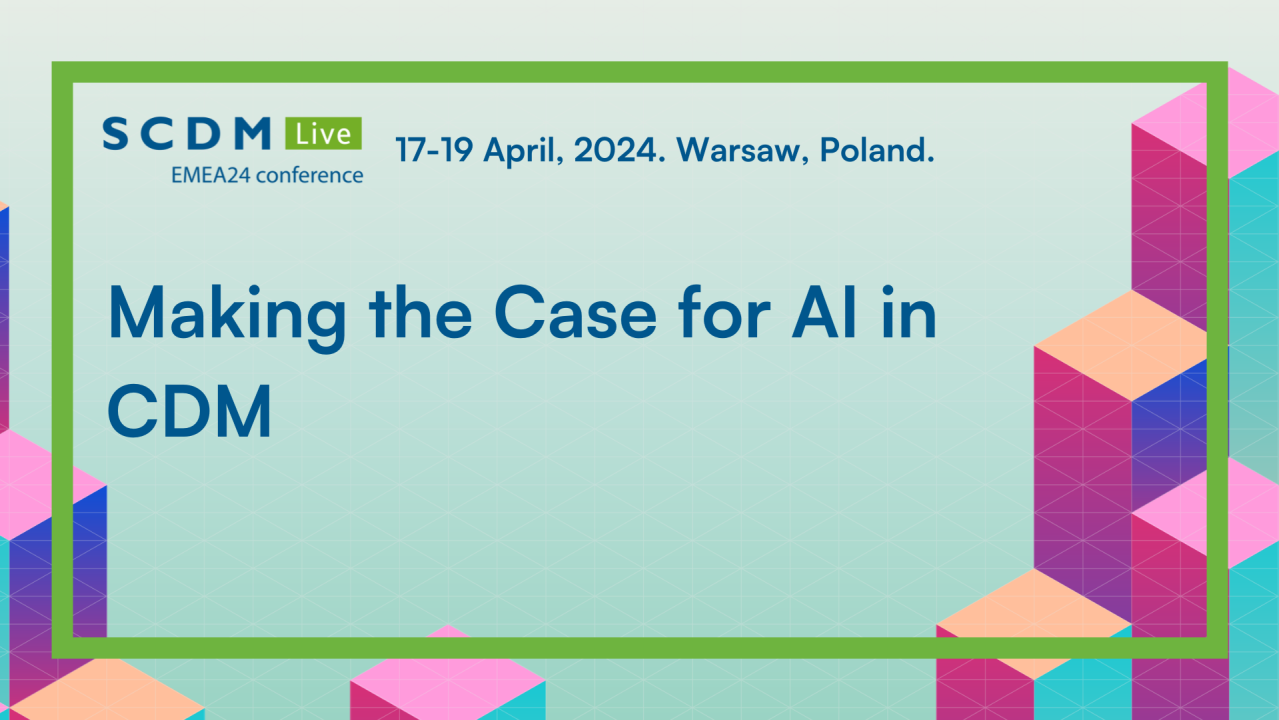 SCDM Live
EMEA24 conference

17-19 April, 2024. Warsaw, Poland.

Making the Case for AI in CDM